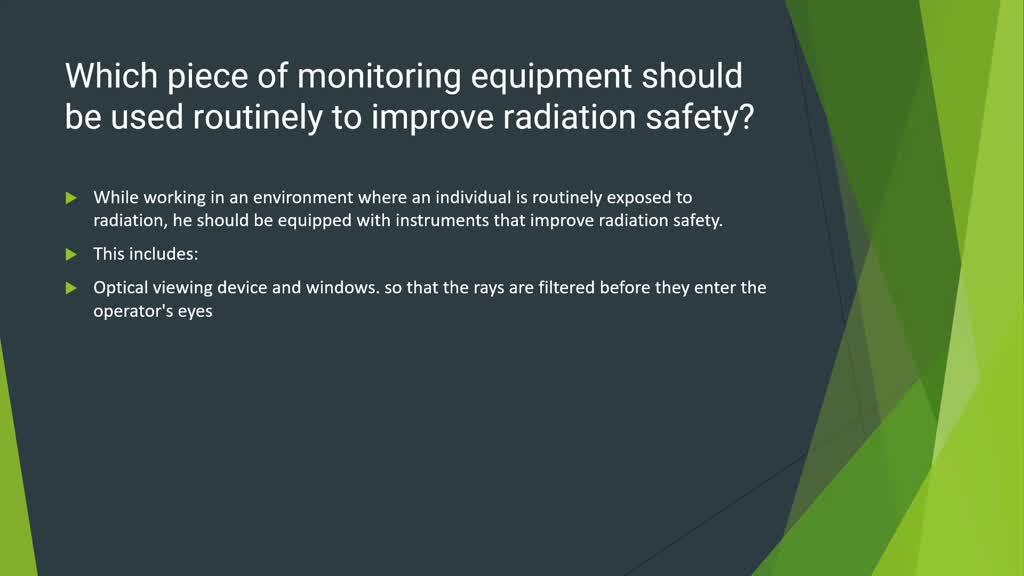 Which piece of monitoring equipment should be used routinely to improve radiation safety?

While working in an environment where an individual is routinely exposed to radiation, he should be equipped with instruments that improve radiation safety.

This includes:

Optical viewing device and windows. so that the rays are filtered before they enter the operator's eyes